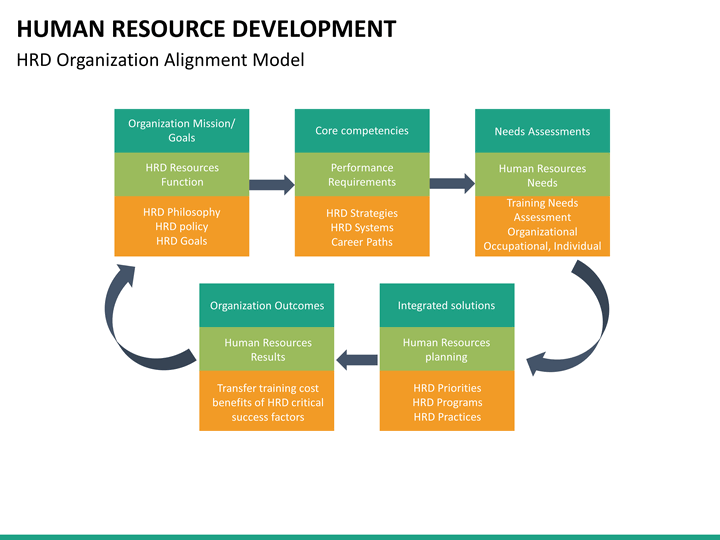 HUMAN RESOURCE DEVELOPMENT

HRD Organization Alignment Model

Organization Mission/ Goals

HRD Resources Function

HRD Philosophy
HRD policy
HRD Goals

Core competencies

Performance Requirements

HRD Strategies
HRD Systems
Career Paths

Needs Assessments

Human Resources Needs

Training Needs Assessment
Organizational
Occupational, Individual

Integrated solutions

Human Resources planning

HRD Priorities
HRD Programs
HRD Practices

Organization Outcomes

Human Resources Results

Transfer training cost benefits of HRD critical success factors